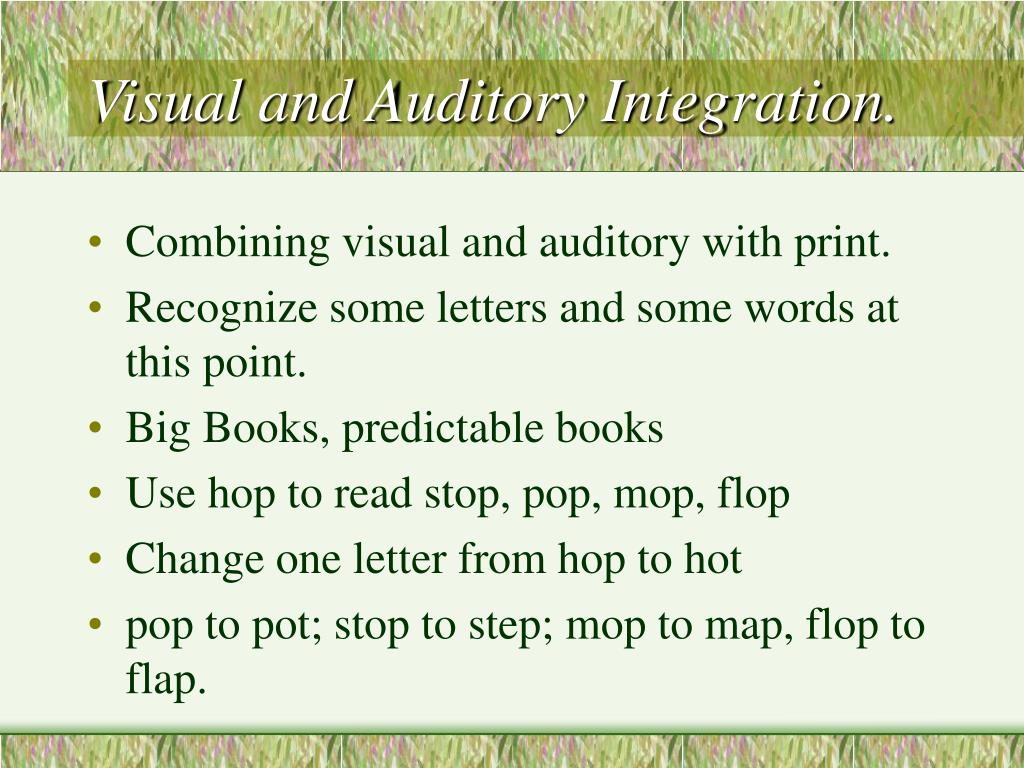 Visual and Auditory Integration.

• Combining visual and auditory with print.
• Recognize some letters and some words at this point.
• Big Books, predictable books
• Use hop to read stop, pop, mop, flop
• Change one letter from hop to hot
• pop to pot; stop to step; mop to map, flop to flap.